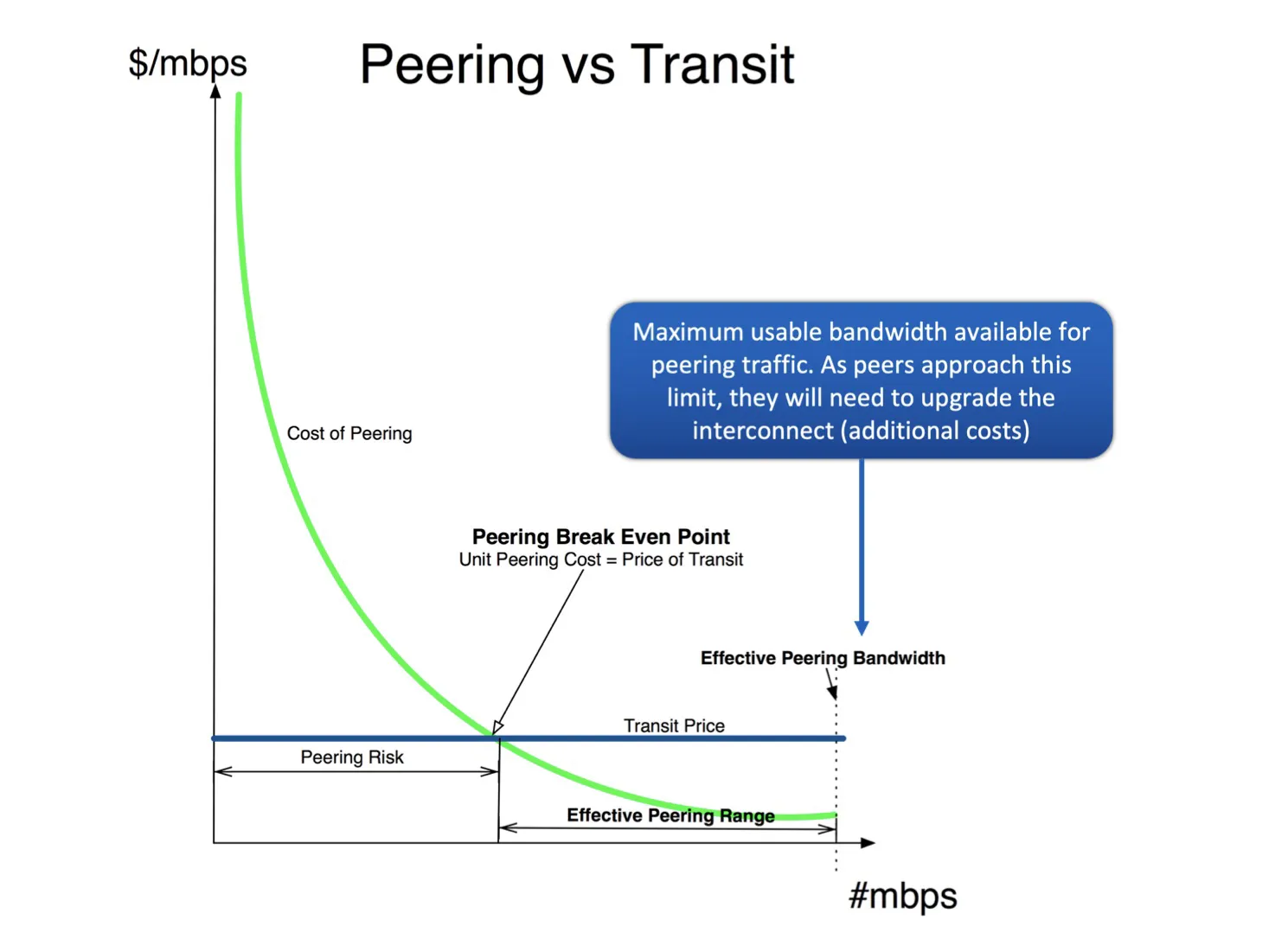 $/mbps

Peering vs Transit

Maximum usable bandwidth available for peering traffic. As peers approach this limit, they will need to upgrade the interconnect (additional costs)

Cost of Peering

Peering Break Even Point
Unit Peering Cost = Price of Transit

Effective Peering Bandwidth

Transit Price

Peering Risk

Effective Peering Range

#mbps